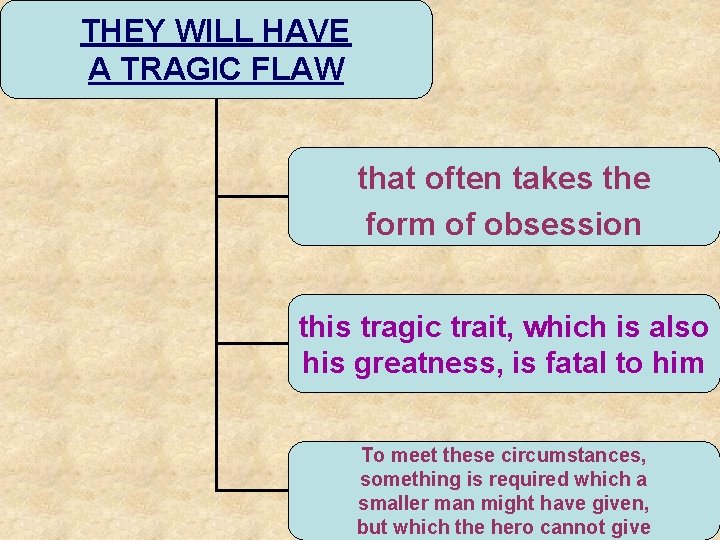 THEY WILL HAVE A TRAGIC FLAW

that often takes the form of obsession

this tragic trait, which is also his greatness, is fatal to him

To meet these circumstances, something is required which a smaller man might have given, but which the hero cannot give